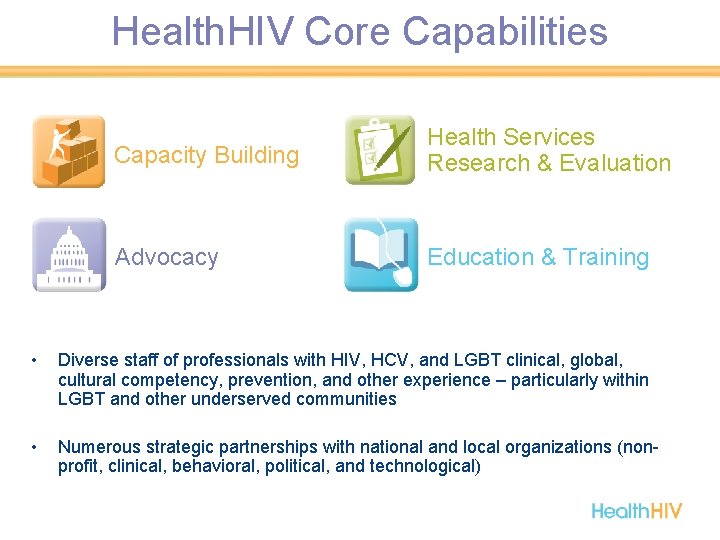 HealthHIV Core Capabilities

Capacity Building

Health Services Research & Evaluation

Advocacy

Education & Training

• Diverse staff of professionals with HIV, HCV, and LGBT clinical, global, cultural competency, prevention, and other experience – particularly within LGBT and other underserved communities

• Numerous strategic partnerships with national and local organizations (non-profit, clinical, behavioral, political, and technological)

HealthHIV